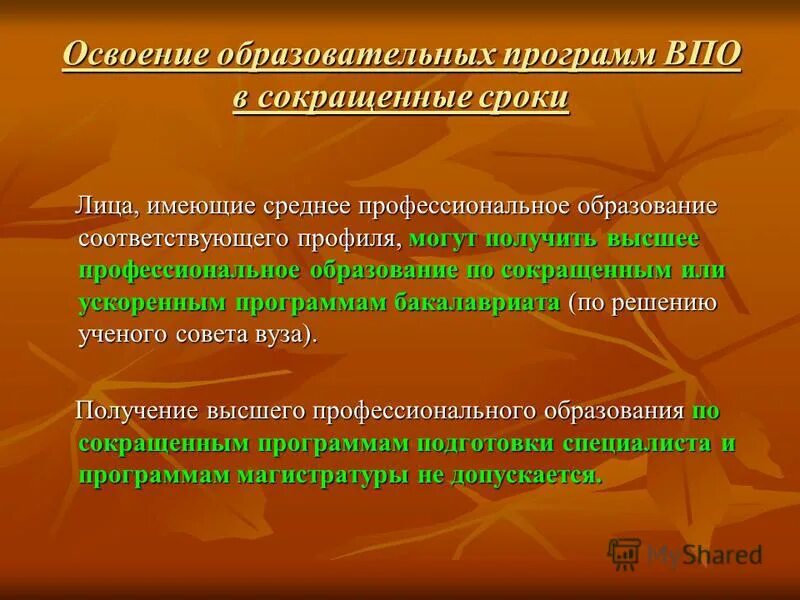 Освоение образовательных программ ВПО в сокращенные сроки

Лица, имеющие среднее профессиональное образование соответствующего профиля, могут получить высшее профессиональное образование по сокращенным или ускоренным программам бакалавриата (по решению ученого совета вуза).

Получение высшего профессионального образования по сокращенным программам подготовки специалиста и программам магистратуры не допускается.

MyShared